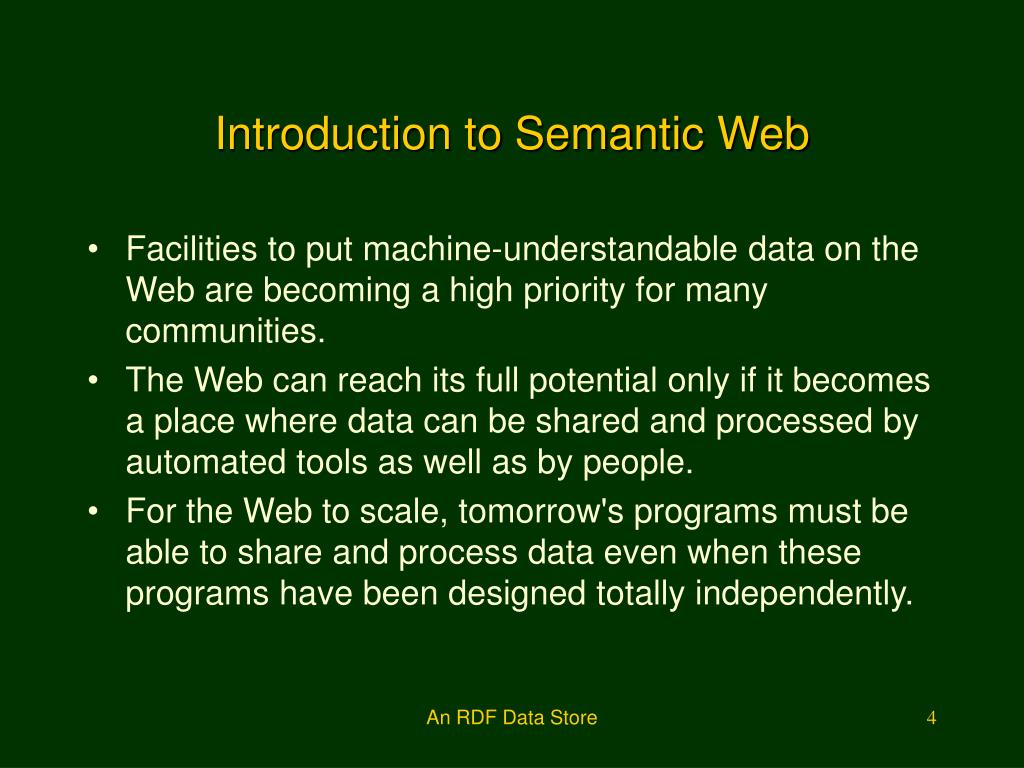 Introduction to Semantic Web

• Facilities to put machine-understandable data on the Web are becoming a high priority for many communities.
• The Web can reach its full potential only if it becomes a place where data can be shared and processed by automated tools as well as by people.
• For the Web to scale, tomorrow's programs must be able to share and process data even when these programs have been designed totally independently.

An RDF Data Store

4